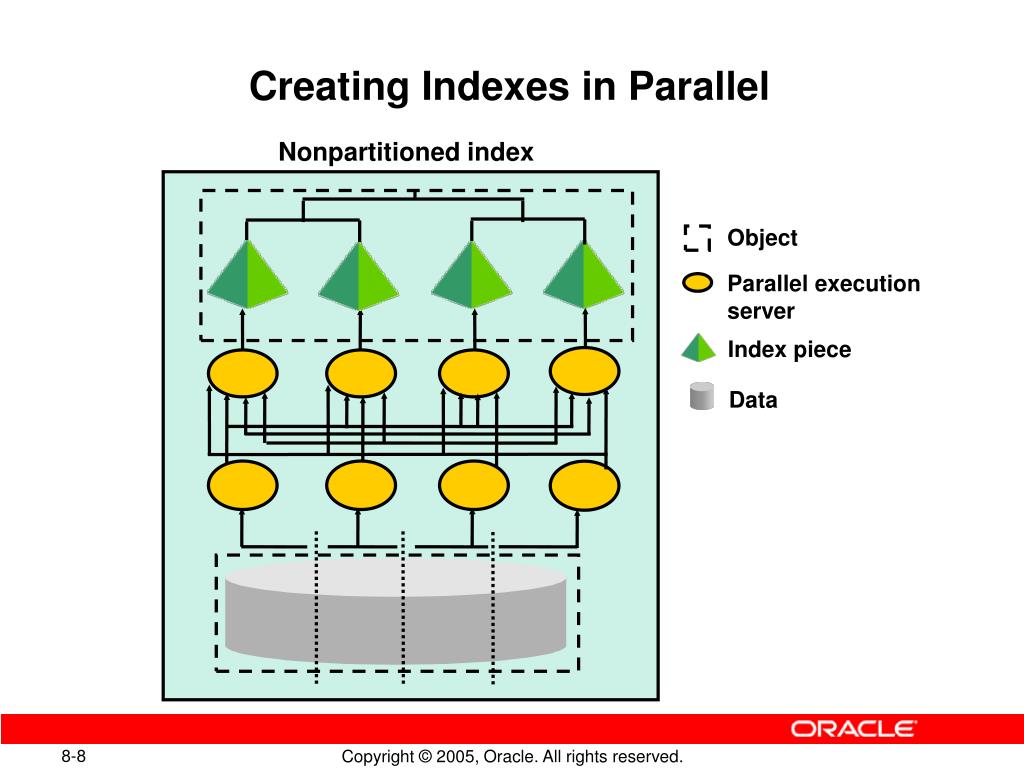 Creating Indexes in Parallel

Nonpartitioned index

Object

Parallel execution server

Index piece

Data

ORACLE

8-8

Copyright © 2005, Oracle. All rights reserved.